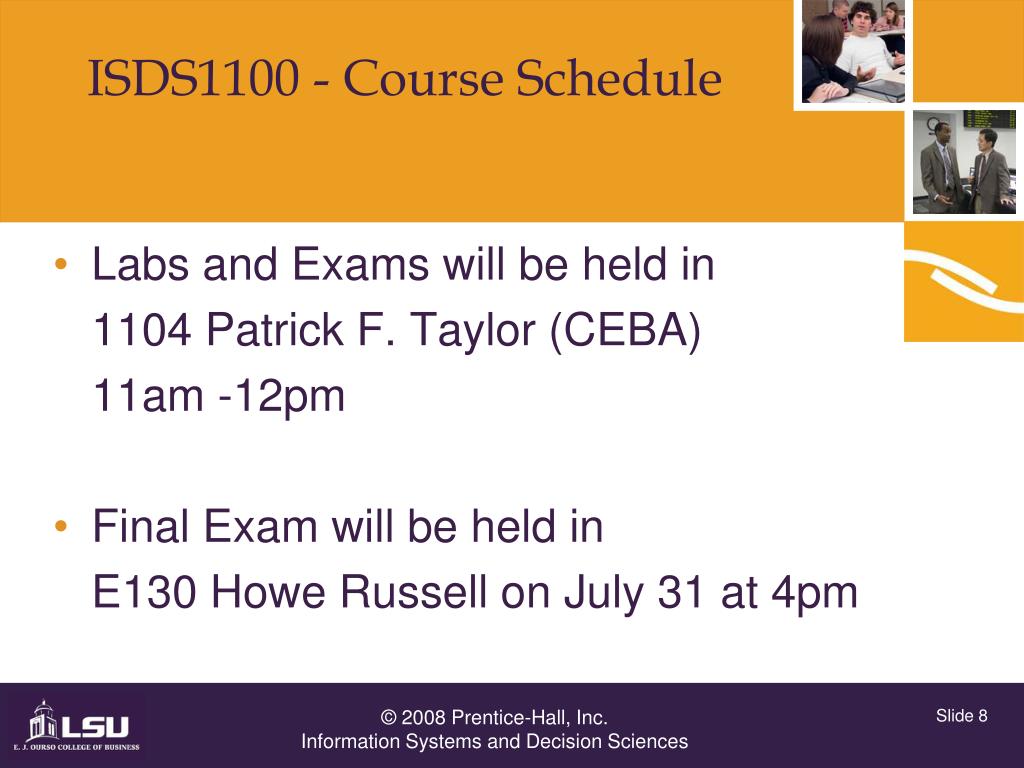 ISDS1100 - Course Schedule

• Labs and Exams will be held in
1104 Patrick F. Taylor (CEBA)
11am -12pm

• Final Exam will be held in
E130 Howe Russell on July 31 at 4pm

LSU
E. J. OURSO COLLEGE OF BUSINESS

© 2008 Prentice-Hall, Inc.
Information Systems and Decision Sciences

Slide 8